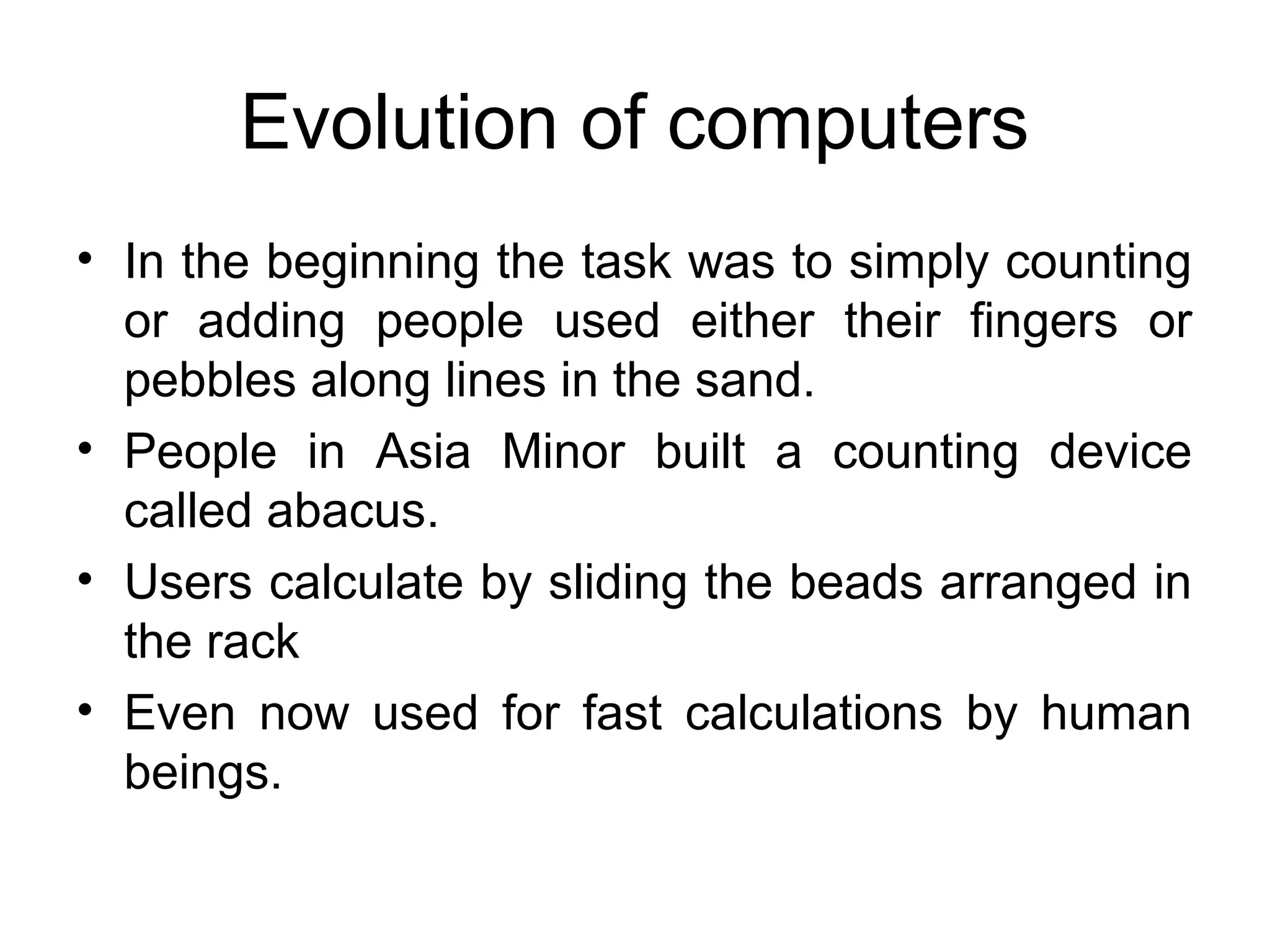 Evolution of computers

• In the beginning the task was to simply counting or adding people used either their fingers or pebbles along lines in the sand.
• People in Asia Minor built a counting device called abacus.
• Users calculate by sliding the beads arranged in the rack
• Even now used for fast calculations by human beings.